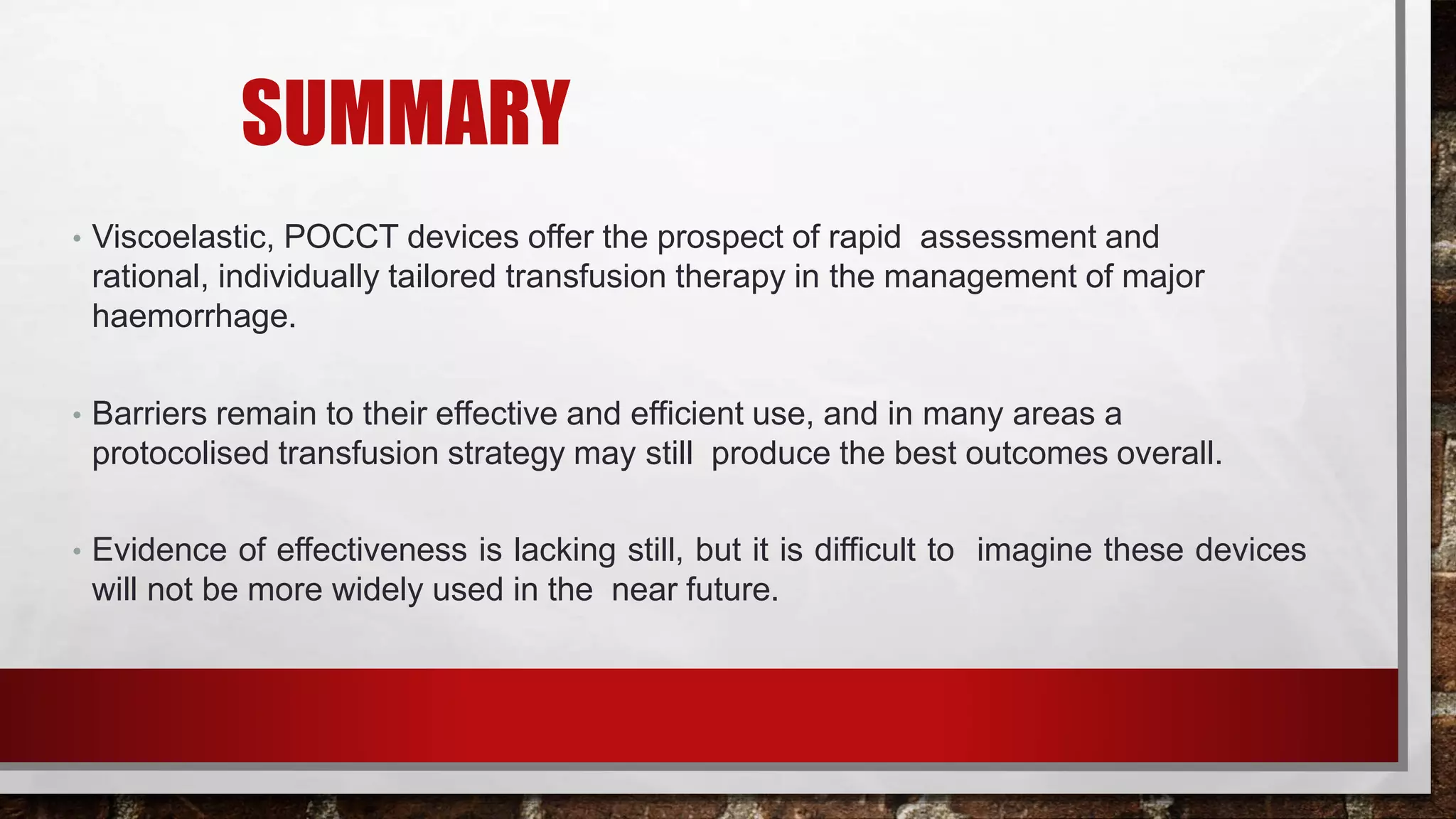 SUMMARY

• Viscoelastic, POCCT devices offer the prospect of rapid assessment and rational, individually tailored transfusion therapy in the management of major haemorrhage.

• Barriers remain to their effective and efficient use, and in many areas a protocolised transfusion strategy may still produce the best outcomes overall.

• Evidence of effectiveness is lacking still, but it is difficult to imagine these devices will not be more widely used in the near future.